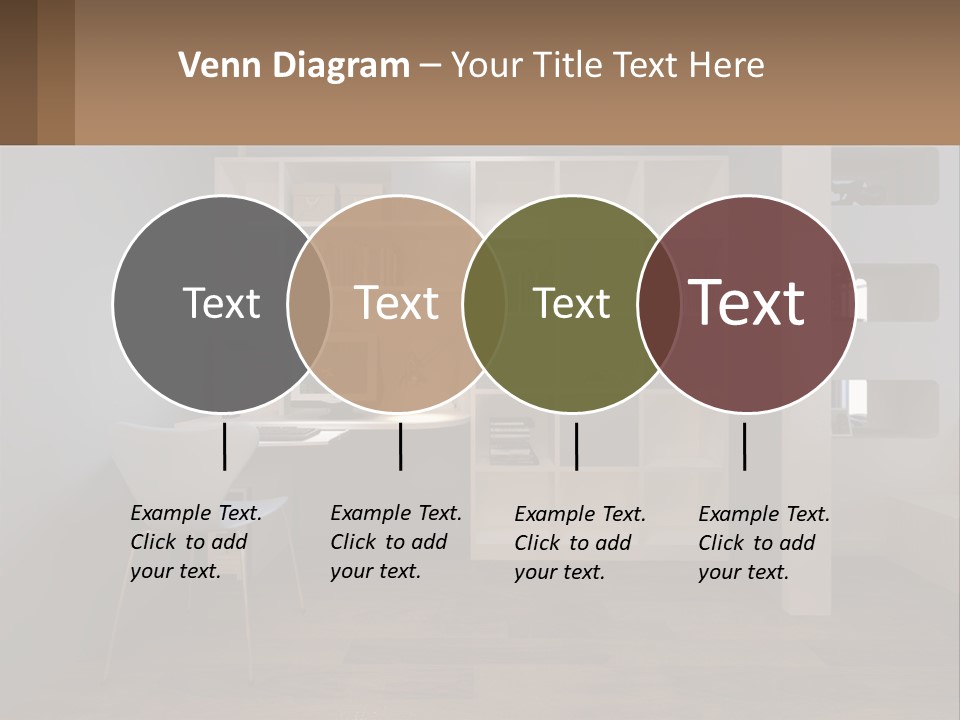 Venn Diagram – Your Title Text Here

Text

Text

Text

Text

Example Text. Click to add your text.

Example Text. Click to add your text.

Example Text. Click to add your text.

Example Text. Click to add your text.